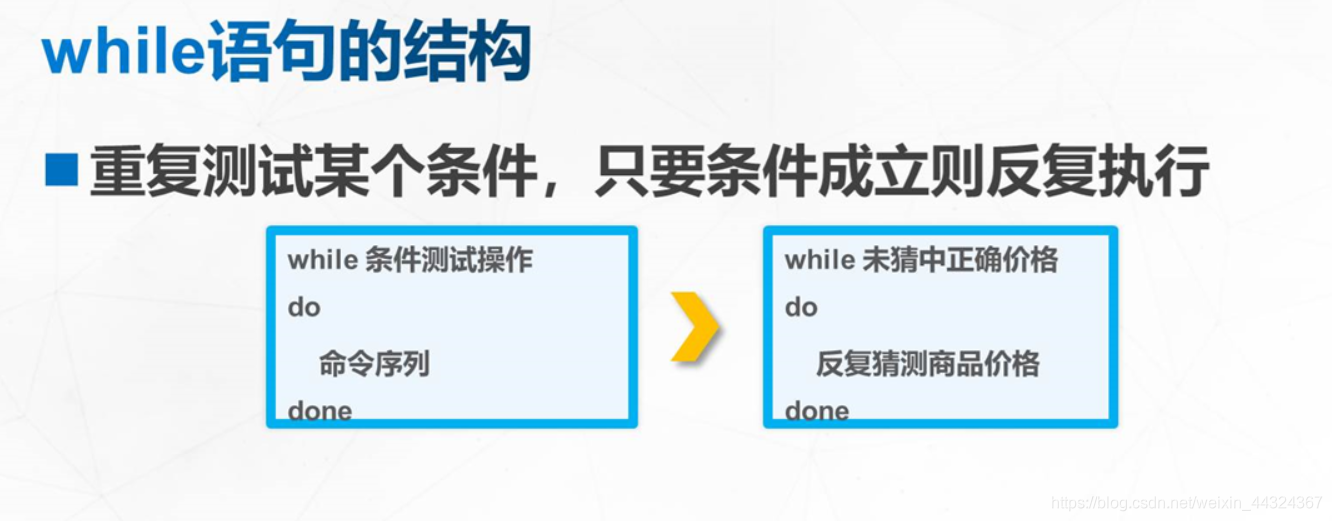 while语句的结构

■ 重复测试某个条件，只要条件成立则反复执行

while 条件测试操作
do
命令序列
done

while 未猜中正确价格
do
反复猜测商品价格
done

https://blog.csdn.net/weixin_44324367